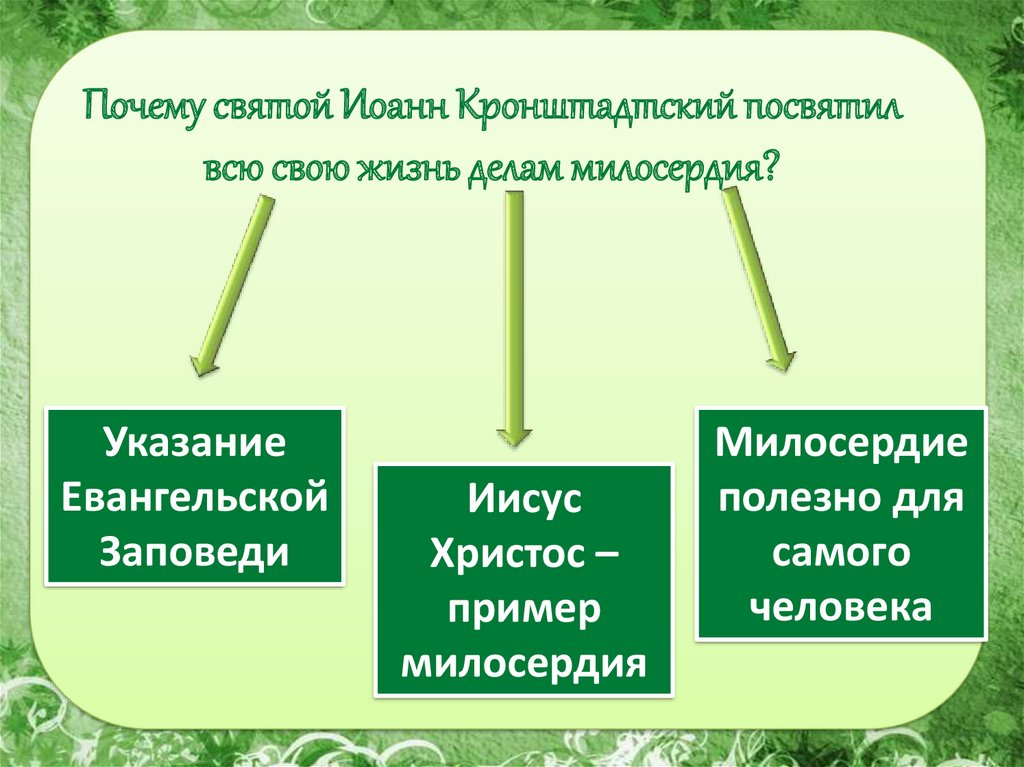 Почему святой Иоанн Кронштадтский посвятил всю свою жизнь делам милосердия?

Указание Евангельской Заповеди

Иисус Христос – пример милосердия

Милосердие полезно для самого человека